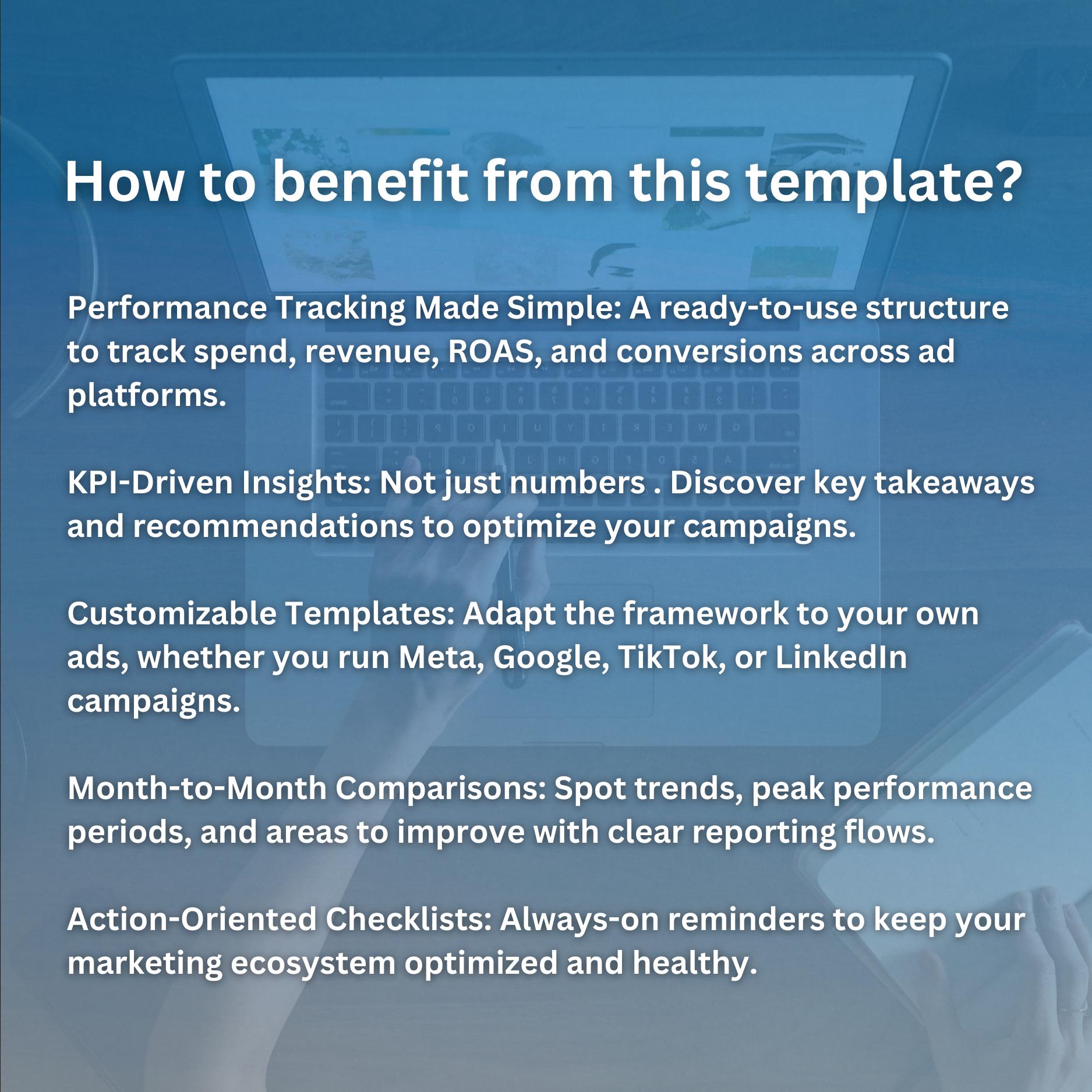 How to benefit from this template?

Performance Tracking Made Simple: A ready-to-use structure to track spend, revenue, ROAS, and conversions across ad platforms.

KPI-Driven Insights: Not just numbers . Discover key takeaways and recommendations to optimize your campaigns.

Customizable Templates: Adapt the framework to your own ads, whether you run Meta, Google, TikTok, or LinkedIn campaigns.

Month-to-Month Comparisons: Spot trends, peak performance periods, and areas to improve with clear reporting flows.

Action-Oriented Checklists: Always-on reminders to keep your marketing ecosystem optimized and healthy.